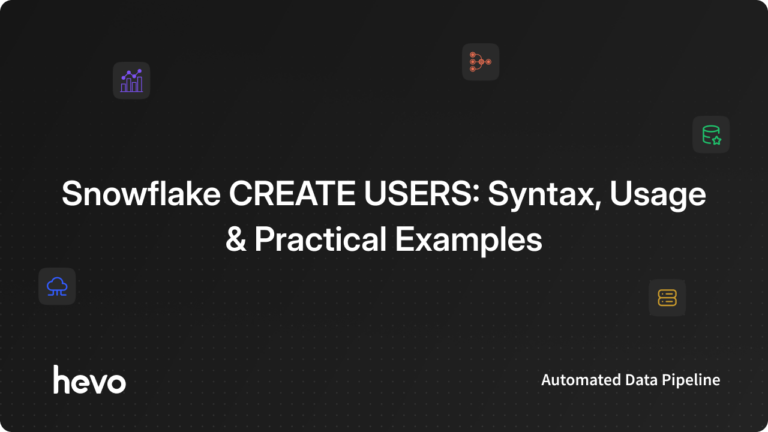 Snowflake CREATE USERS: Syntax, Usage & Practical Examples

hevo

Automated Data Pipeline